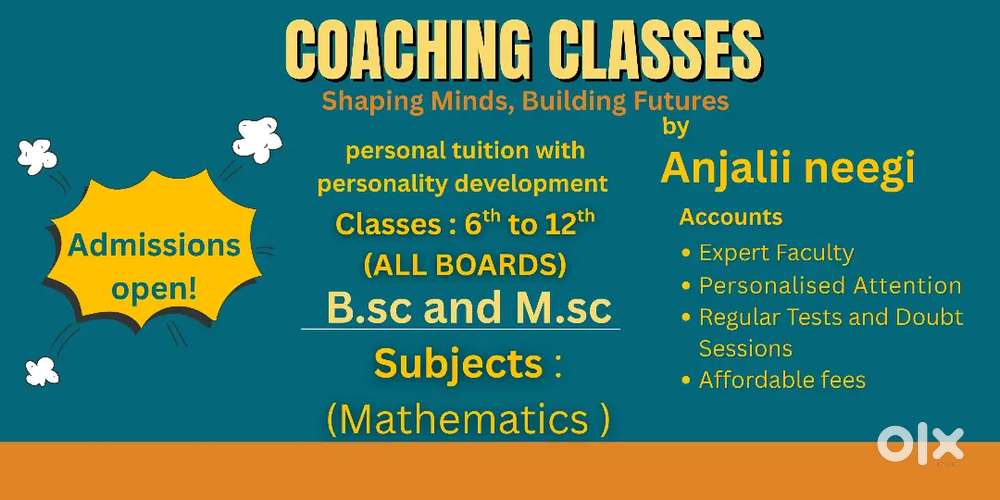 COACHING CLASSES

Shaping Minds, Building Futures

Admissions open!

personal tuition with personality development

Classes : 6th to 12th

(ALL BOARDS)

B.sc and M.sc

Subjects :

(Mathematics )

by

Anjalii neegi

Accounts

• Expert Faculty
• Personalised Attention
• Regular Tests and Doubt Sessions
• Affordable fees

OLX